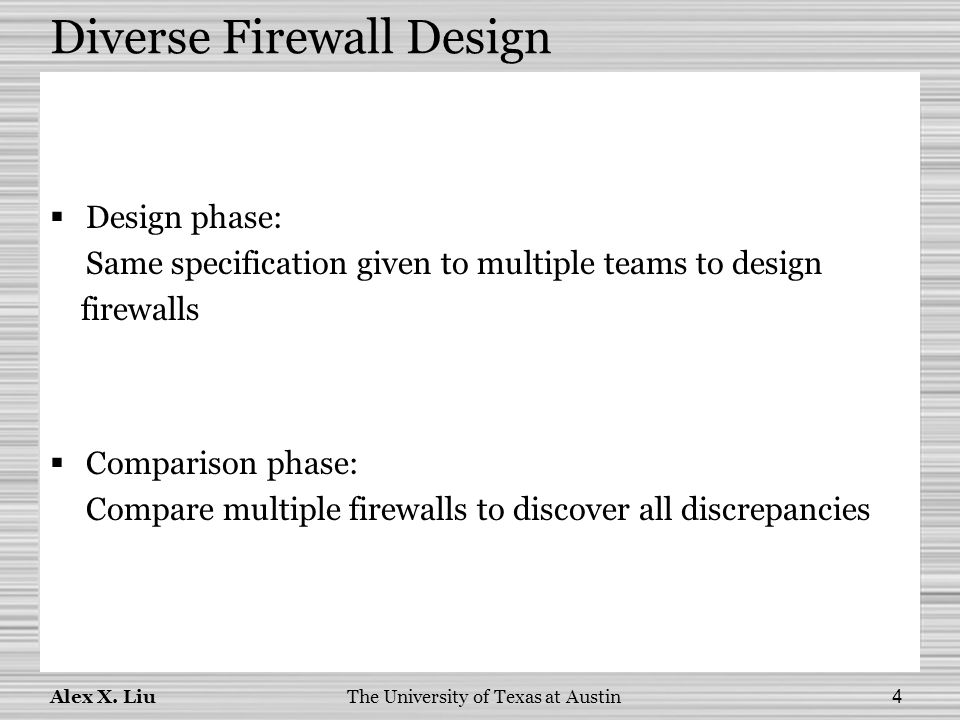 Diverse Firewall Design

▪ Design phase:
Same specification given to multiple teams to design firewalls

▪ Comparison phase:
Compare multiple firewalls to discover all discrepancies

Alex X. Liu The University of Texas at Austin 4